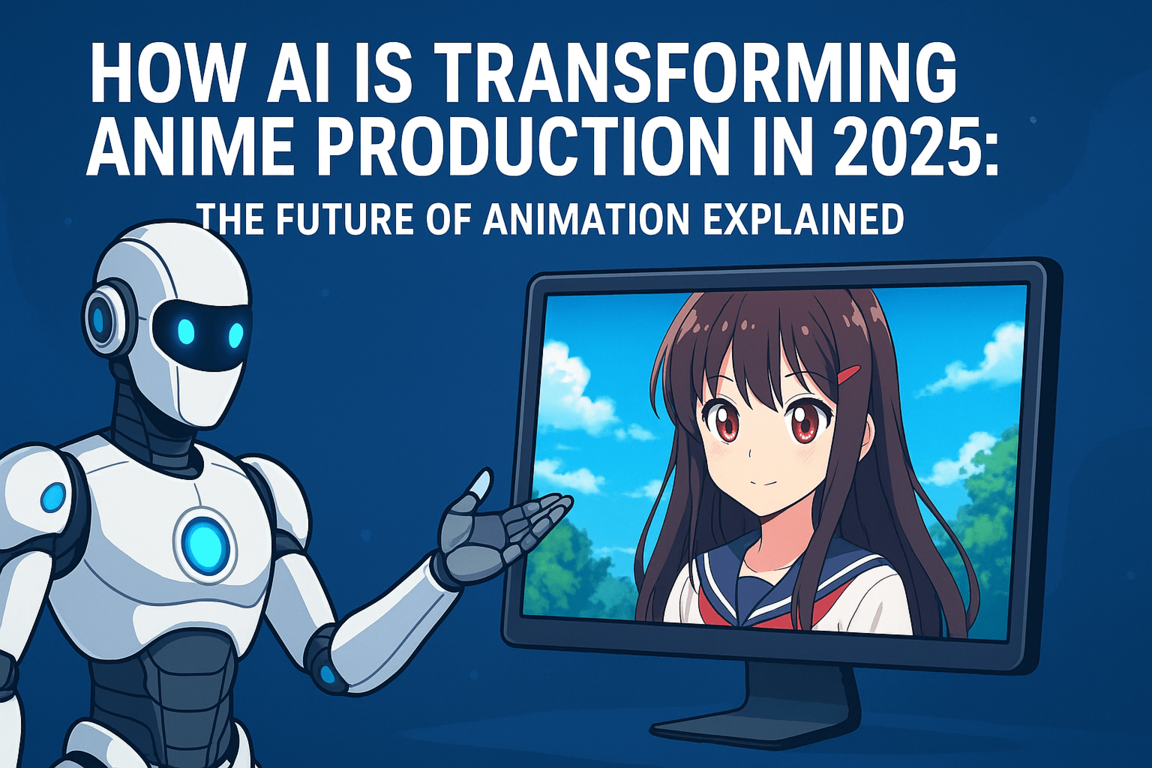 HOW AI IS TRANSFORMING ANIME PRODUCTION IN 2025:

THE FUTURE OF ANIMATION EXPLAINED